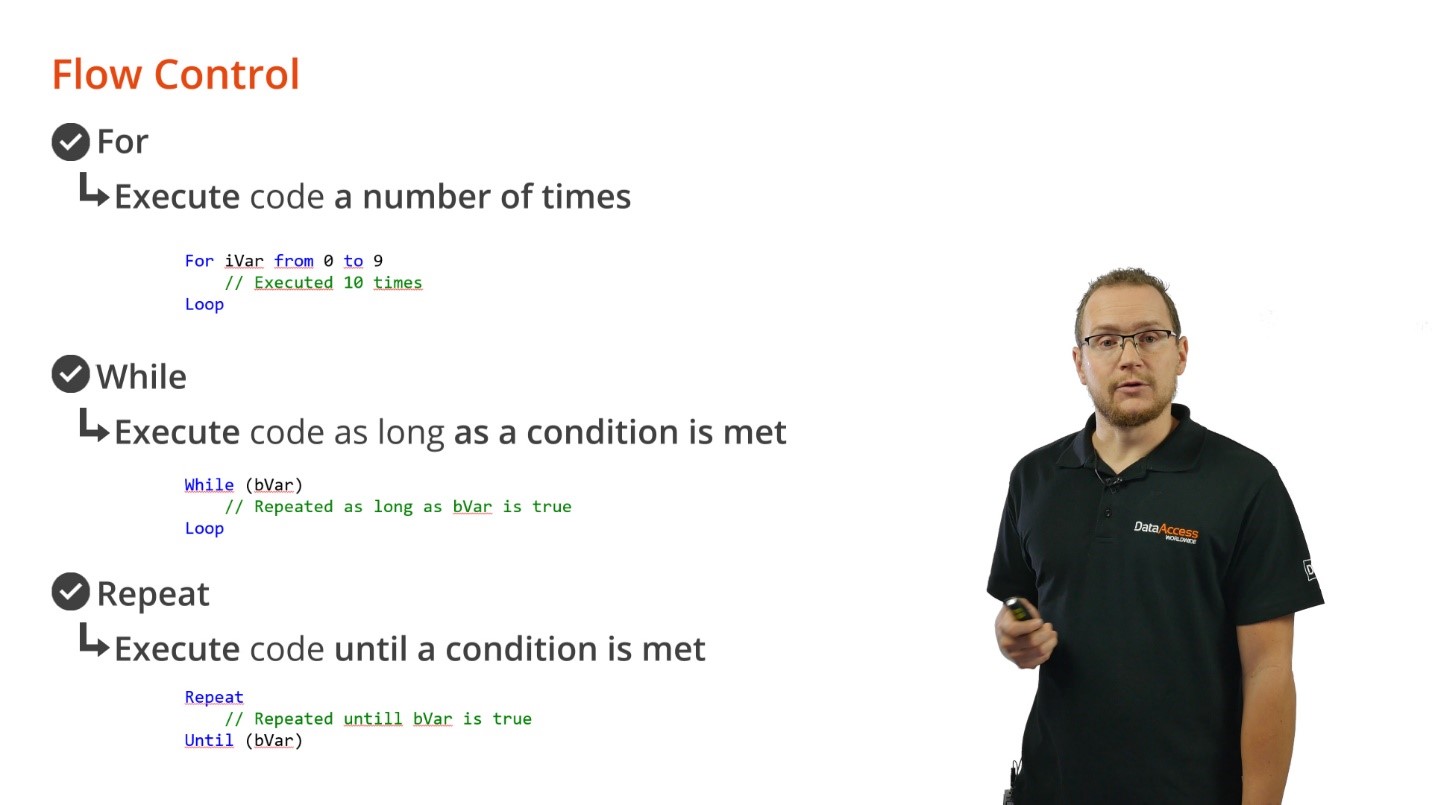 Flow Control

For

Execute code a number of times

For iVar from 0 to 9
    // Executed 10 times
Loop

While

Execute code as long as a condition is met

While (bVar)
    // Repeated as long as bVar is true
Loop

Repeat

Execute code until a condition is met

Repeat
    // Repeated untill bVar is true
Until (bVar)

DataAccess WORLDWIDE